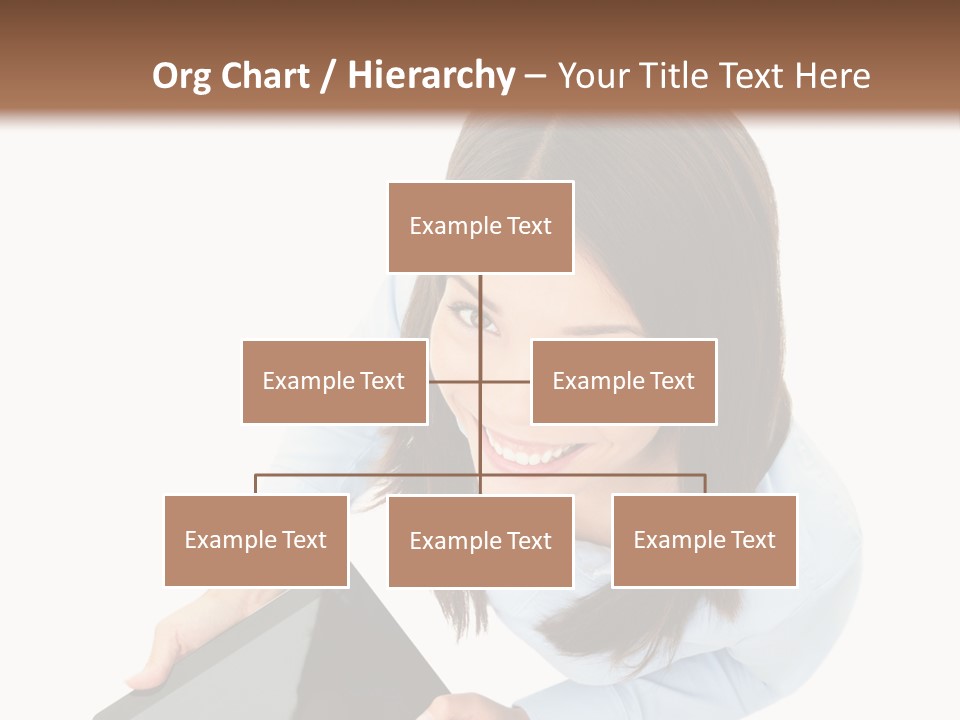 Org Chart / Hierarchy – Your Title Text Here

Example Text

Example Text

Example Text

Example Text

Example Text

Example Text